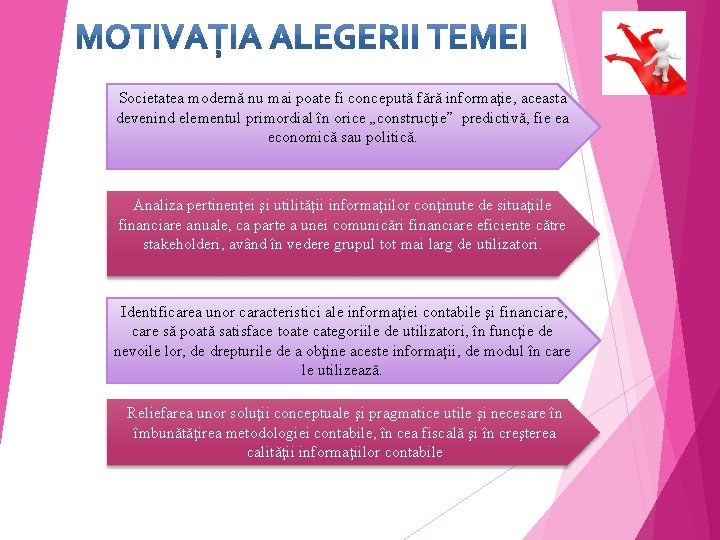 MOTIVAȚIA ALEGERII TEMEI

Societatea modernă nu mai poate fi concepută fără informaţie, aceasta devenind elementul primordial în orice „construcţie” predictivă, fie ea economică sau politică.

Analiza pertinenţei şi utilităţii informaţiilor conţinute de situaţiile financiare anuale, ca parte a unei comunicări financiare eficiente către stakeholderi, având în vedere grupul tot mai larg de utilizatori.

Identificarea unor caracteristici ale informaţiei contabile şi financiare, care să poată satisface toate categoriile de utilizatori, în funcţie de nevoile lor, de drepturile de a obţine aceste informaţii, de modul în care le utilizează.

Reliefarea unor soluţii conceptuale şi pragmatice utile şi necesare în îmbunătăţirea metodologiei contabile, în cea fiscală şi în creşterea calităţii informaţiilor contabile